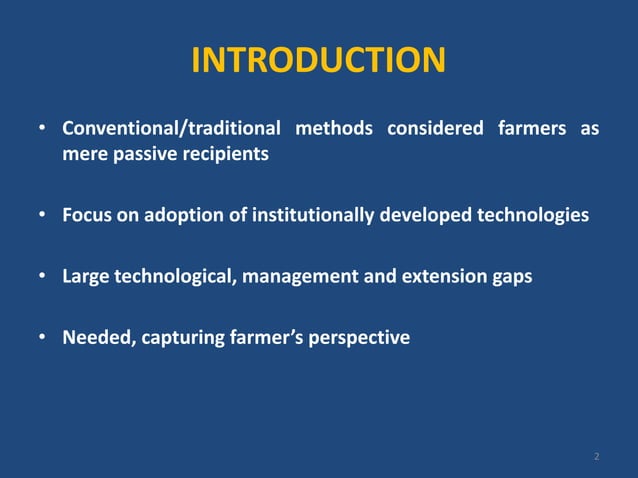 INTRODUCTION

• Conventional/traditional methods considered farmers as mere passive recipients

• Focus on adoption of institutionally developed technologies

• Large technological, management and extension gaps

• Needed, capturing farmer's perspective

2